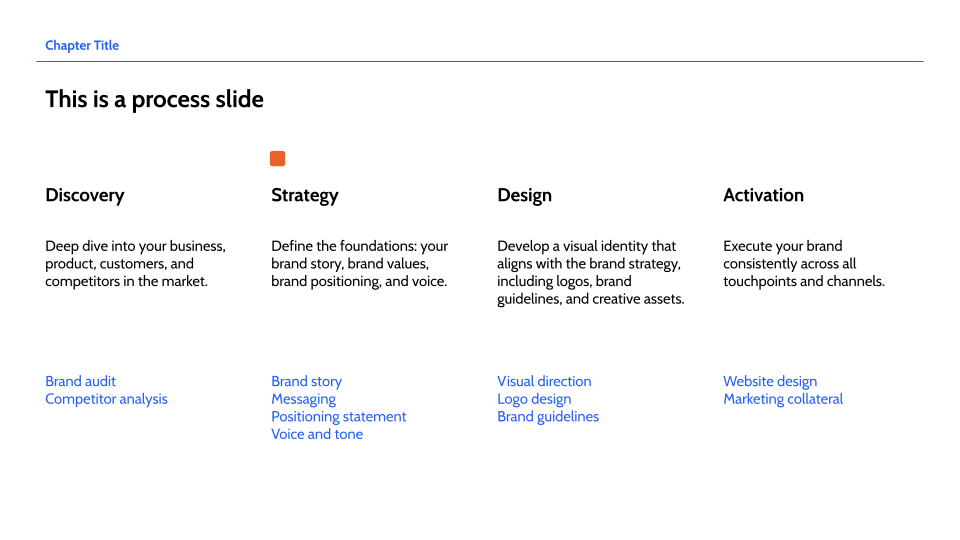 Chapter Title

This is a process slide

Discovery

Deep dive into your business, product, customers, and competitors in the market.

Brand audit
Competitor analysis

Strategy

Define the foundations: your brand story, brand values, brand positioning, and voice.

Brand story
Messaging
Positioning statement
Voice and tone

Design

Develop a visual identity that aligns with the brand strategy, including logos, brand guidelines, and creative assets.

Visual direction
Logo design
Brand guidelines

Activation

Execute your brand consistently across all touchpoints and channels.

Website design
Marketing collateral